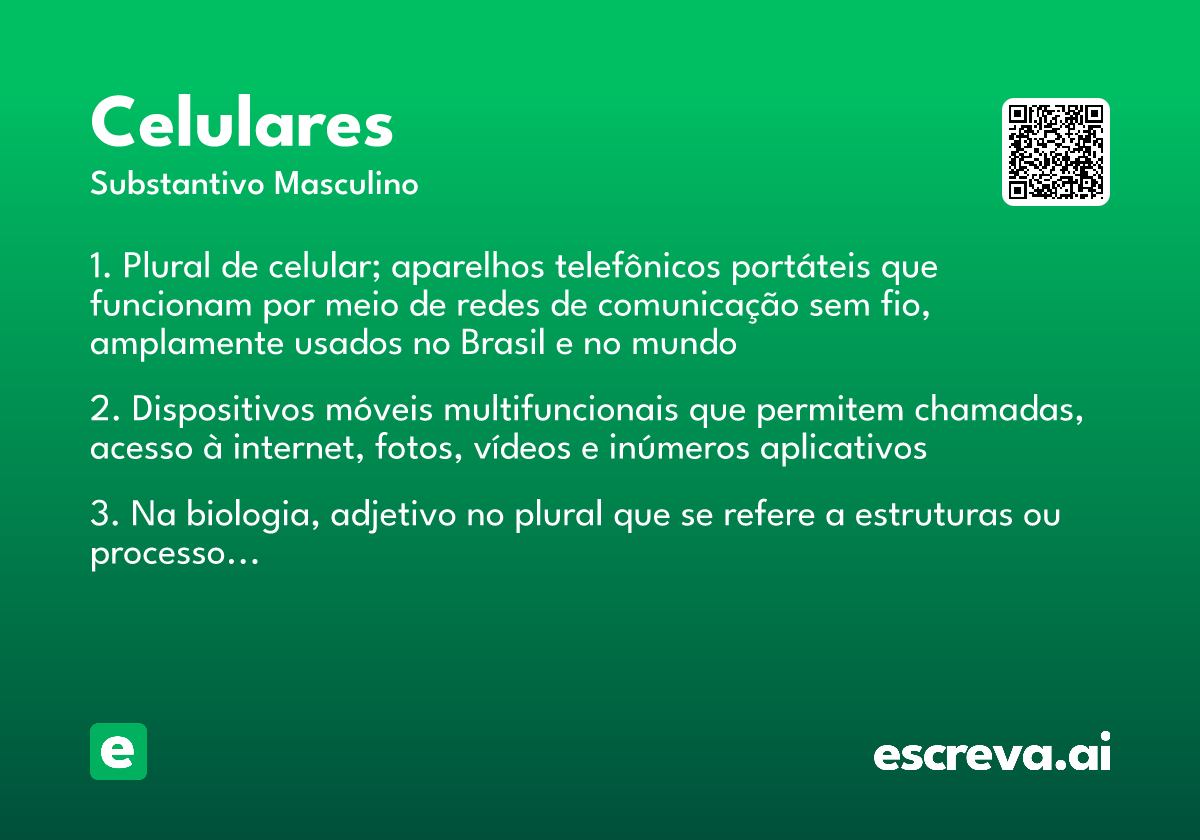 Celulares
Substantivo Masculino

1. Plural de celular; aparelhos telefônicos portáteis que funcionam por meio de redes de comunicação sem fio, amplamente usados no Brasil e no mundo

2. Dispositivos móveis multifuncionais que permitem chamadas, acesso à internet, fotos, vídeos e inúmeros aplicativos

3. Na biologia, adjetivo no plural que se refere a estruturas ou processo...

e

escreva.ai